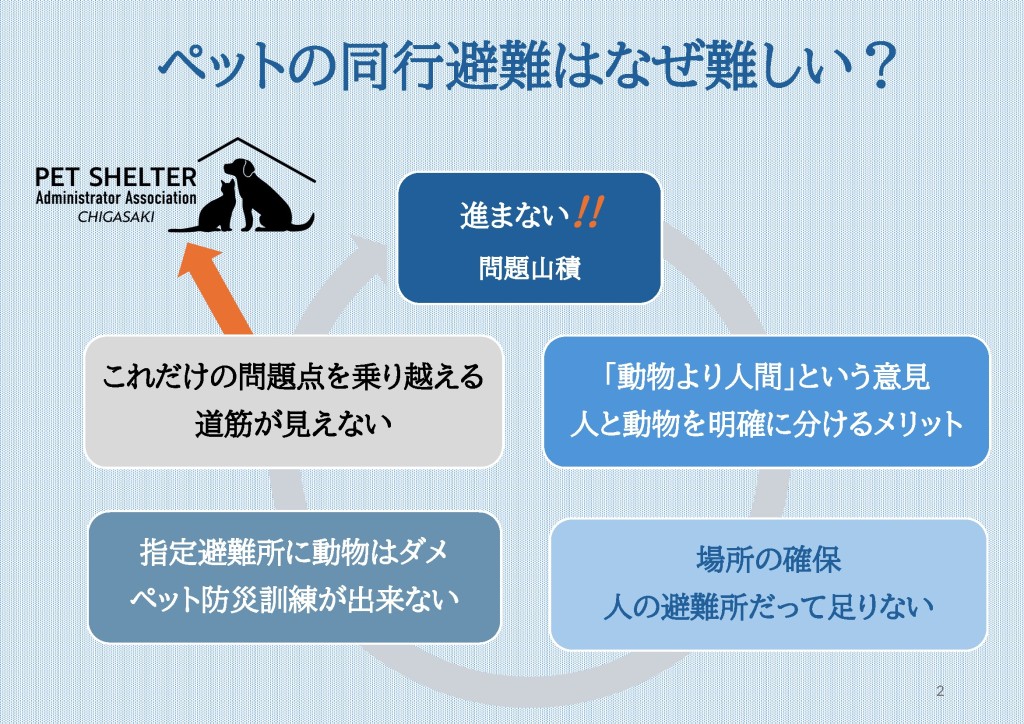 ペットの同行避難はなぜ難しい？

PET SHELTER
Administrator Association
CHIGASAKI

進まない‼
問題山積

「動物より人間」という意見
人と動物を明確に分けるメリット

場所の確保
人の避難所だって足りない

指定避難所に動物はダメ
ペット防災訓練が出来ない

これだけの問題点を乗り越える
道筋が見えない

2